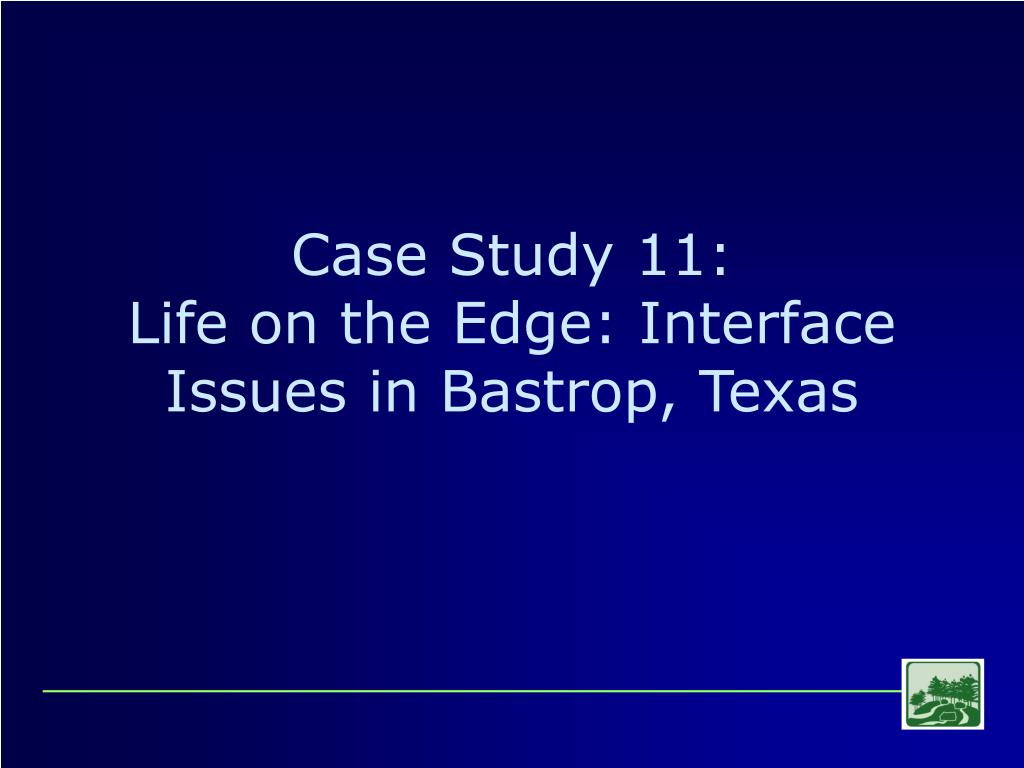 Case Study 11:
Life on the Edge: Interface Issues in Bastrop, Texas